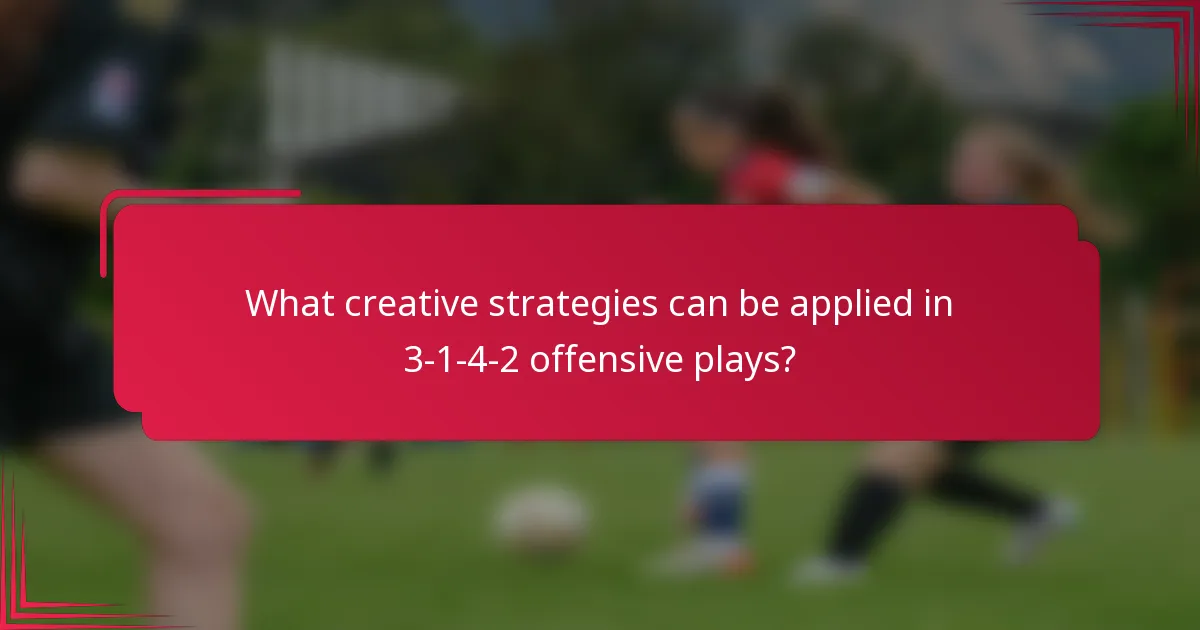 What creative strategies can be applied in 3-1-4-2 offensive plays?